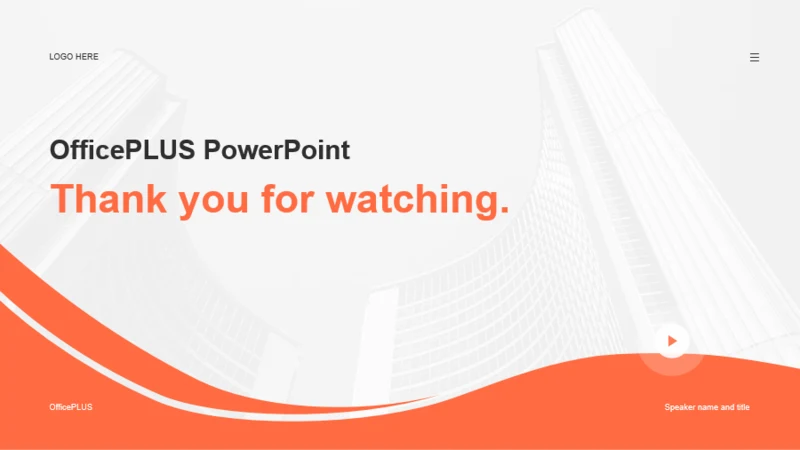 LOGO HERE

OfficePLUS PowerPoint

Thank you for watching.

OfficePLUS

Speaker name and title